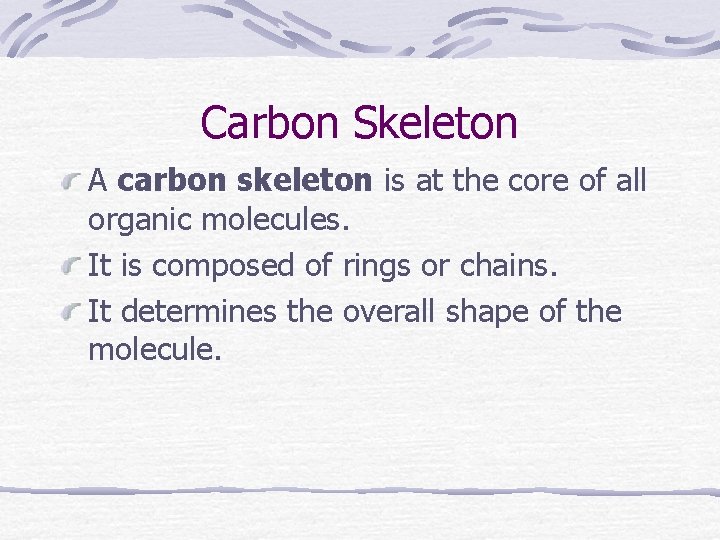 Carbon Skeleton

A carbon skeleton is at the core of all organic molecules.

It is composed of rings or chains.

It determines the overall shape of the molecule.